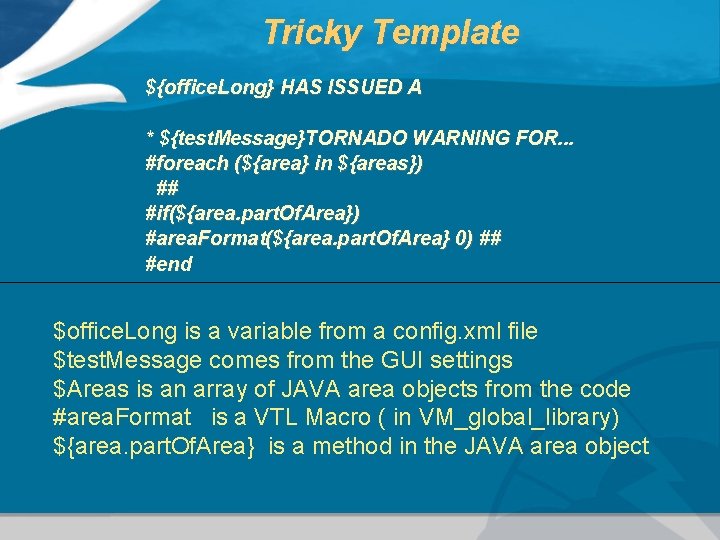 Tricky Template

${officeLong} HAS ISSUED A

* ${testMessage}TORNADO WARNING FOR...
#foreach (${area} in ${areas})
##
#if(${area.partOfArea})
#areaFormat(${area.partOfArea} 0) ##
#end

$officeLong is a variable from a config.xml file
$testMessage comes from the GUI settings
$Areas is an array of JAVA area objects from the code
#areaFormat is a VTL Macro ( in VM_global_library)
${area.partOfArea} is a method in the JAVA area object